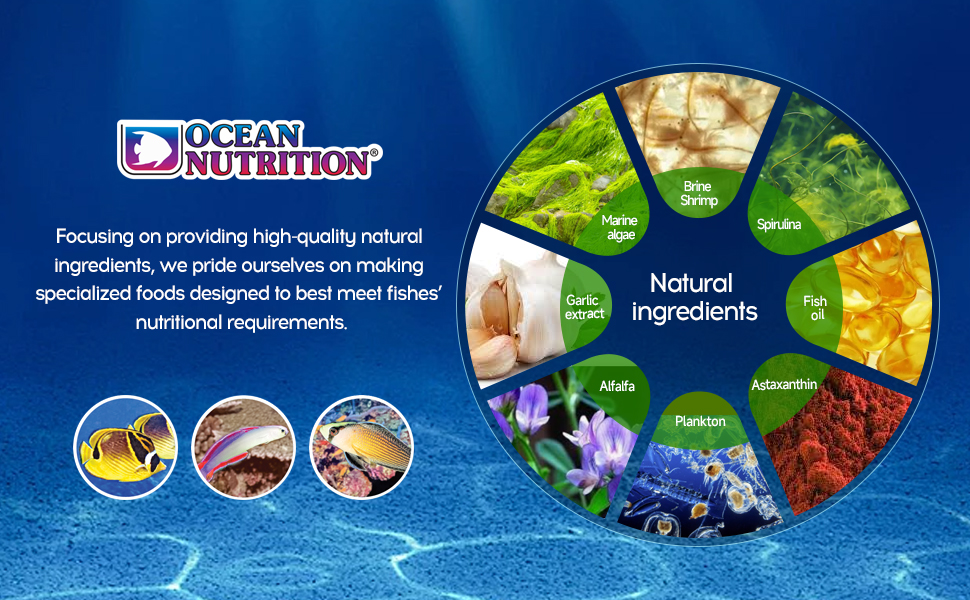 OCEAN NUTRITION®

Focusing on providing high-quality natural ingredients, we pride ourselves on making specialized foods designed to best meet fishes' nutritional requirements.

Natural ingredients

Brine Shrimp

Spirulina

Fish oil

Astaxanthin

Plankton

Alfalfa

Garlic extract

Marine algae